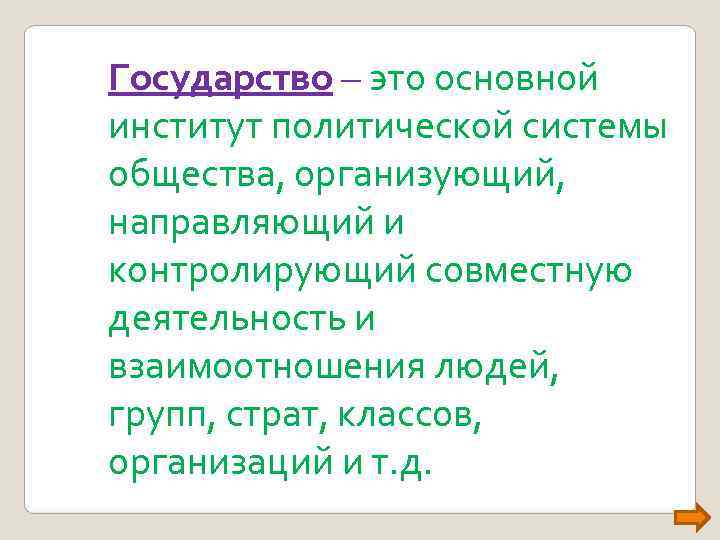 Государство – это основной институт политической системы общества, организующий, направляющий и контролирующий совместную деятельность и взаимоотношения людей, групп, страт, классов, организаций и т.д.